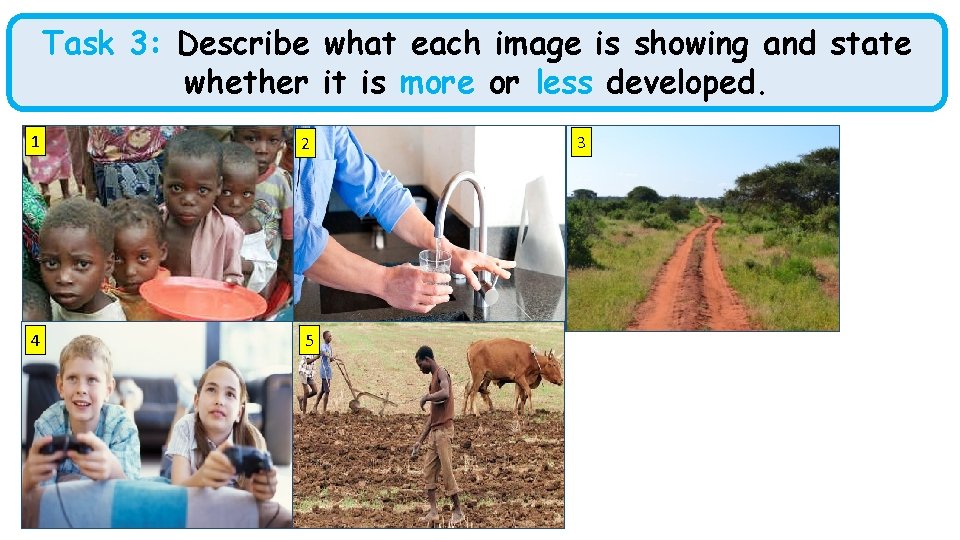 Task 3: Describe what each image is showing and state whether it is more or less developed.

1

2

3

4

5